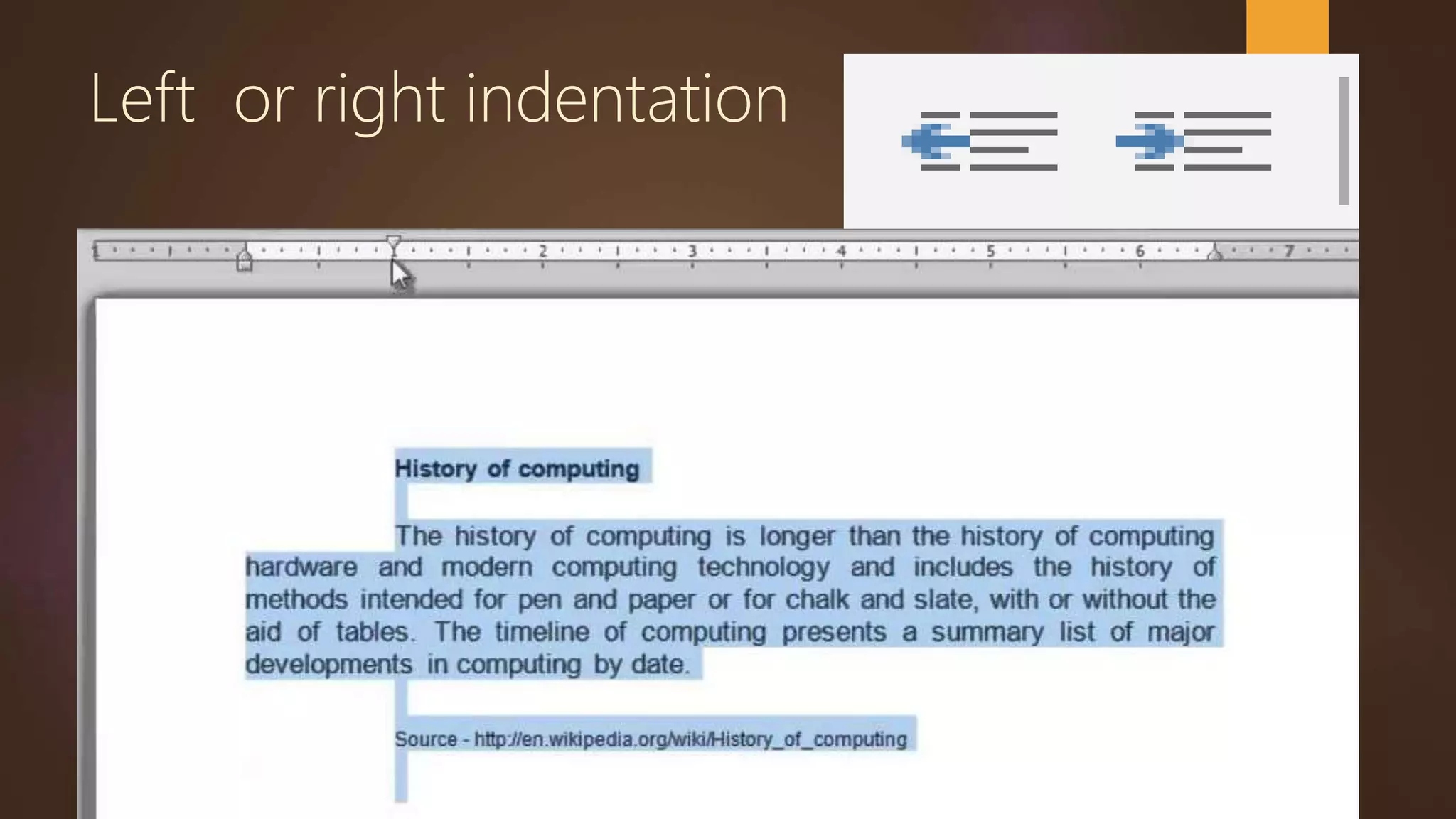 Left or right indentation

1 2 3 4 5 6 7

History of computing

The history of computing is longer than the history of computing hardware and modern computing technology and includes the history of methods intended for pen and paper or for chalk and slate, with or without the aid of tables. The timeline of computing presents a summary list of major developments in computing by date.

Source - http://en.wikipedia.org/wiki/History_of_computing